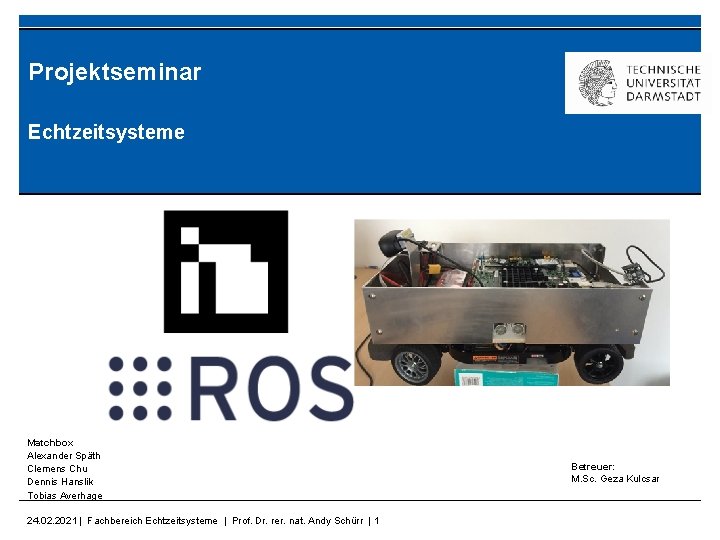 Projektseminar

Echtzeitsysteme

TECHNISCHE UNIVERSITÄT DARMSTADT

ROS

Matchbox
Alexander Späth
Clemens Chu
Dennis Hanslik
Tobias Averhage

Betreuer:
M.Sc. Geza Kulcsar

24.02.2021 | Fachbereich Echtzeitsysteme | Prof. Dr. rer. nat. Andy Schürr | 1